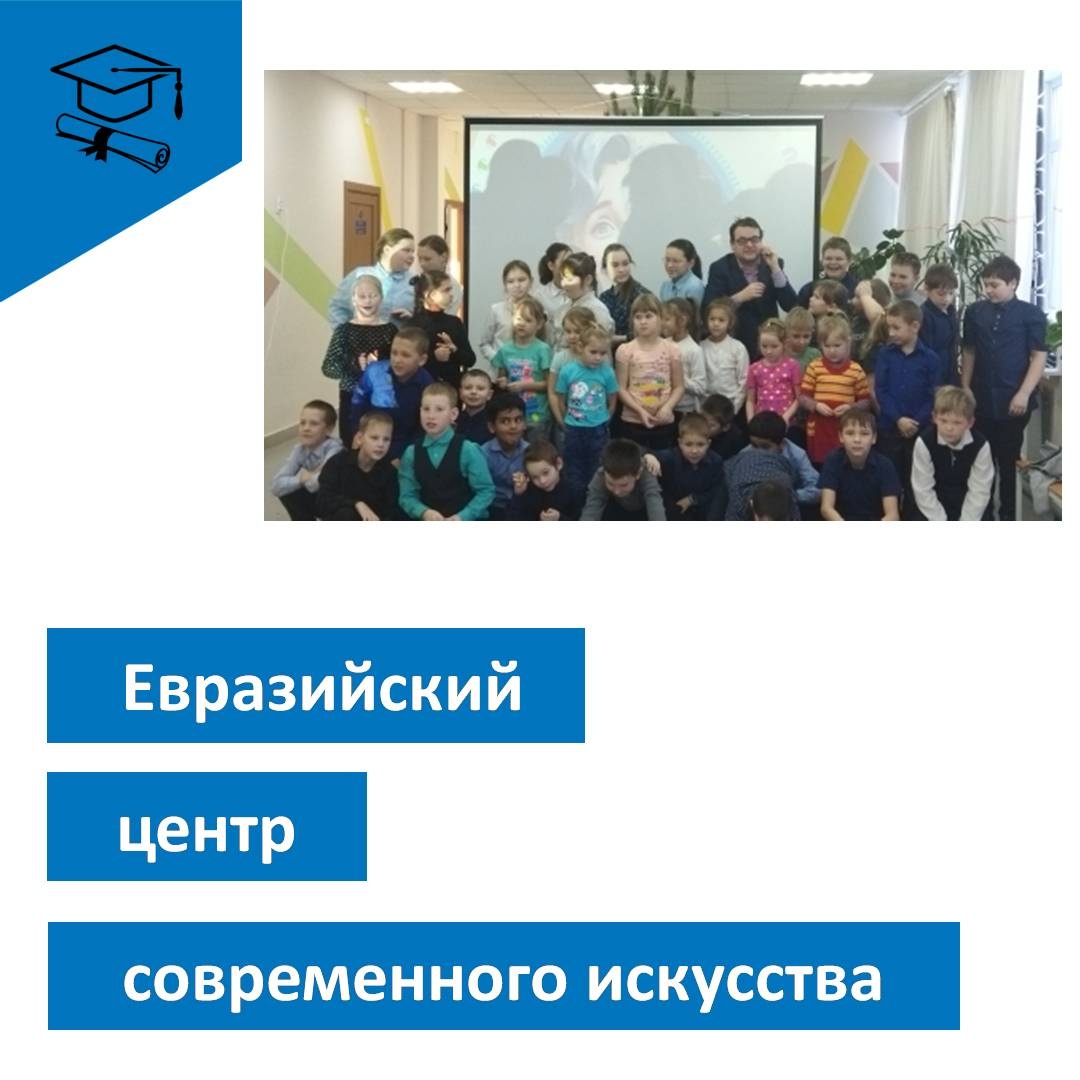 Евразийский

центр

современного искусства